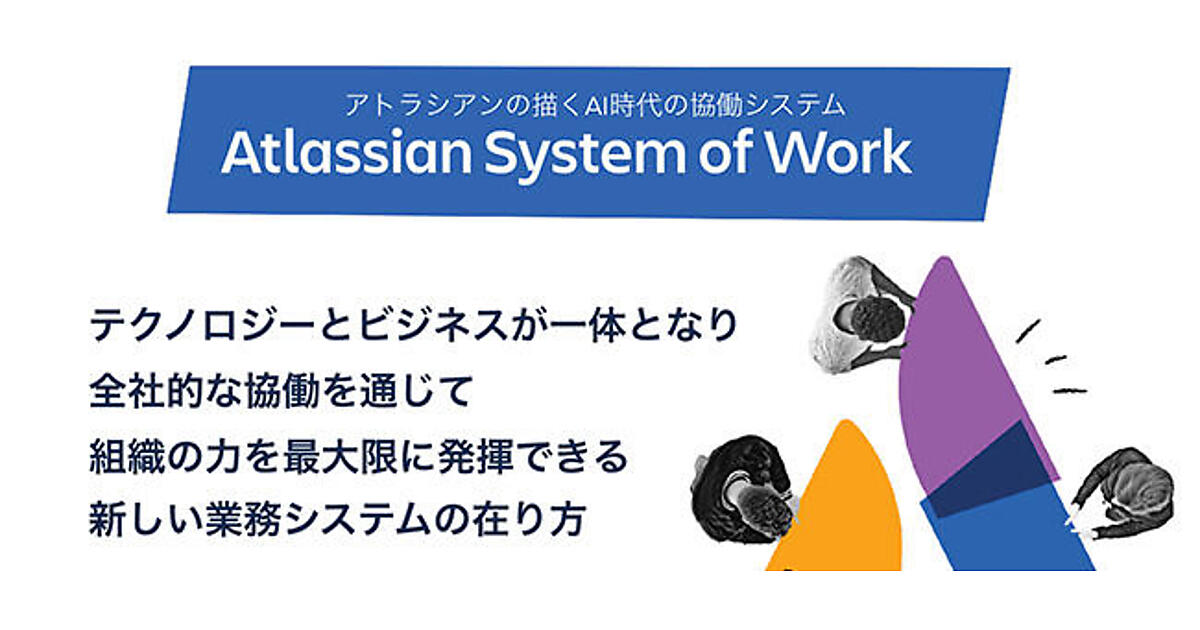 アトラシアンの描くAI時代の協働システム
Atlassian System of Work

テクノロジーとビジネスが一体となり
全社的な協働を通じて
組織の力を最大限に発揮できる
新しい業務システムの在り方